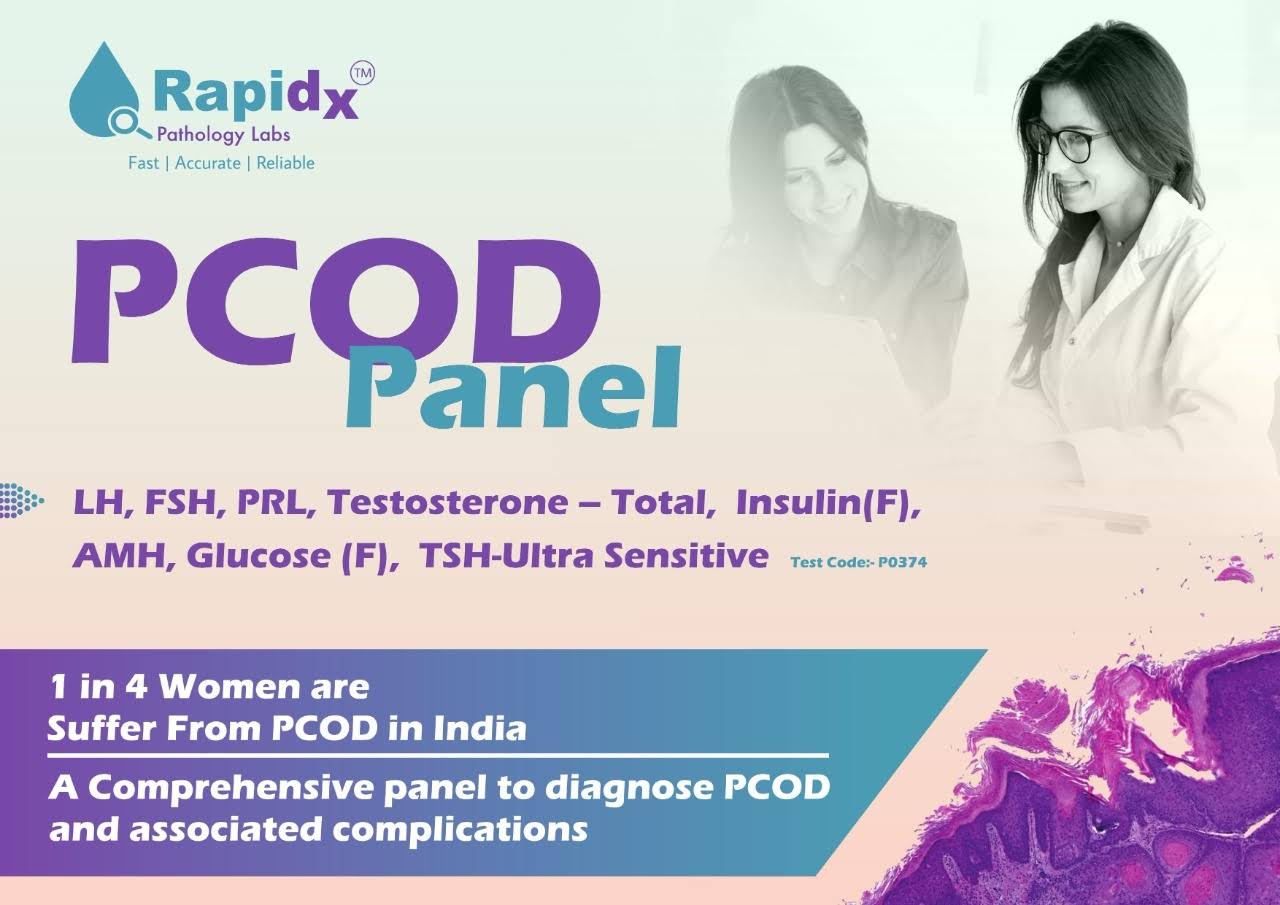 Rapidx TM
Pathology Labs
Fast | Accurate | Reliable

PCOD
Panel

LH, FSH, PRL, Testosterone – Total, Insulin(F), AMH, Glucose (F), TSH-Ultra Sensitive Test Code:- P0374

1 in 4 Women are Suffer From PCOD in India

A Comprehensive panel to diagnose PCOD and associated complications